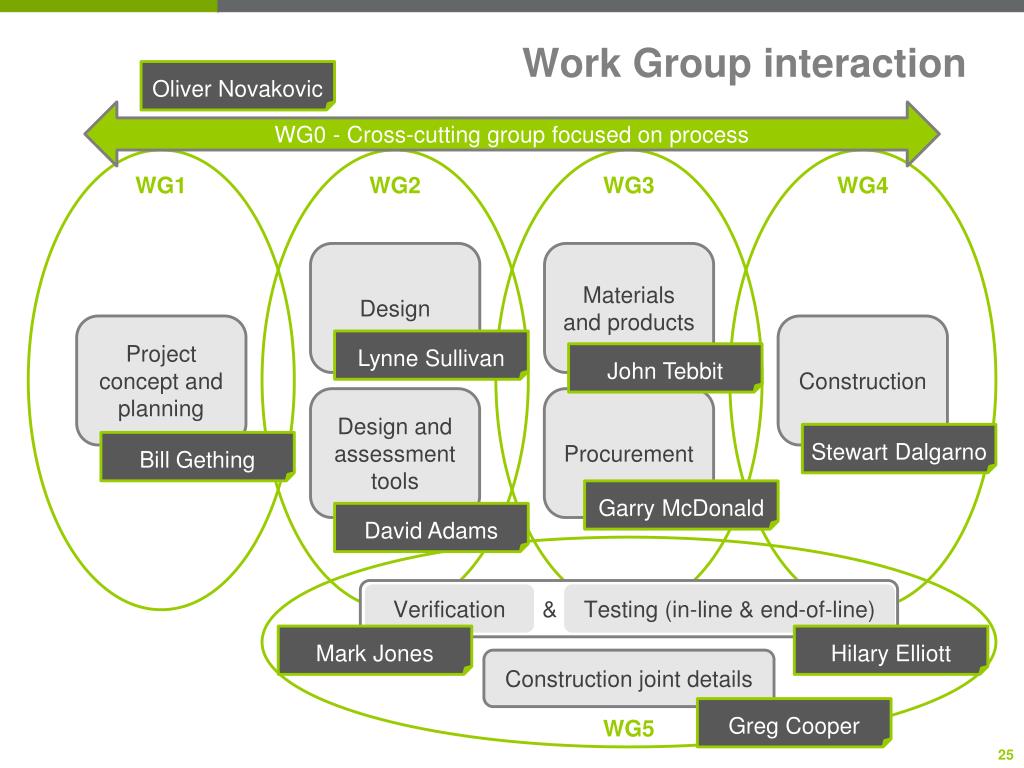 Work Group interaction

Oliver Novakovic

WG0 - Cross-cutting group focused on process

WG1

WG2

WG3

WG4

Project concept and planning

Bill Gething

Design

Lynne Sullivan

Design and assessment tools

David Adams

Materials and products

John Tebbit

Procurement

Garry McDonald

Construction

Stewart Dalgarno

Verification & Testing (in-line & end-of-line)

Mark Jones

Hilary Elliott

Construction joint details

WG5

Greg Cooper

25